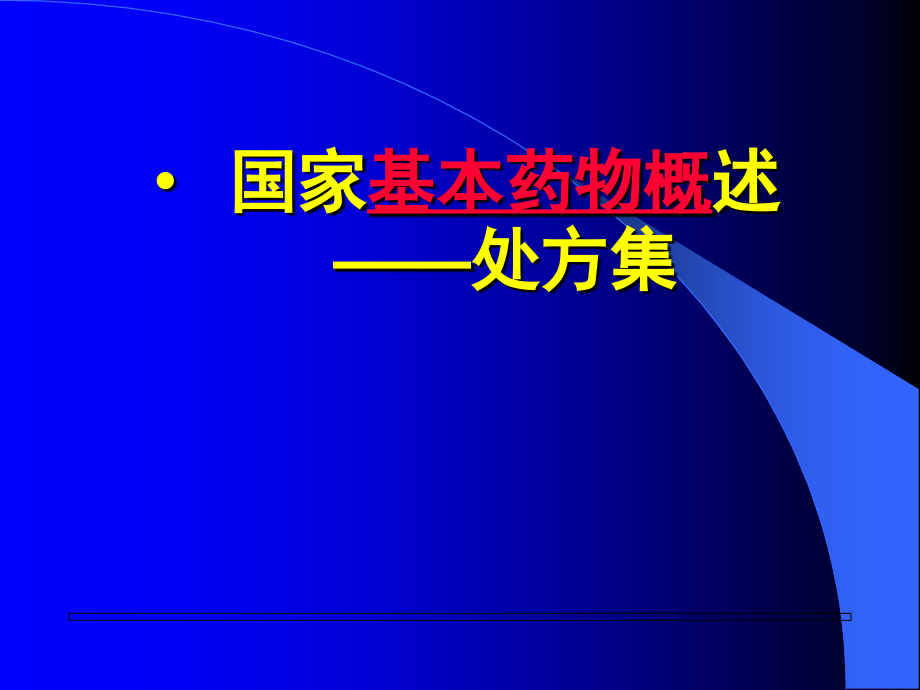 • 国家基本药物概述
——处方集